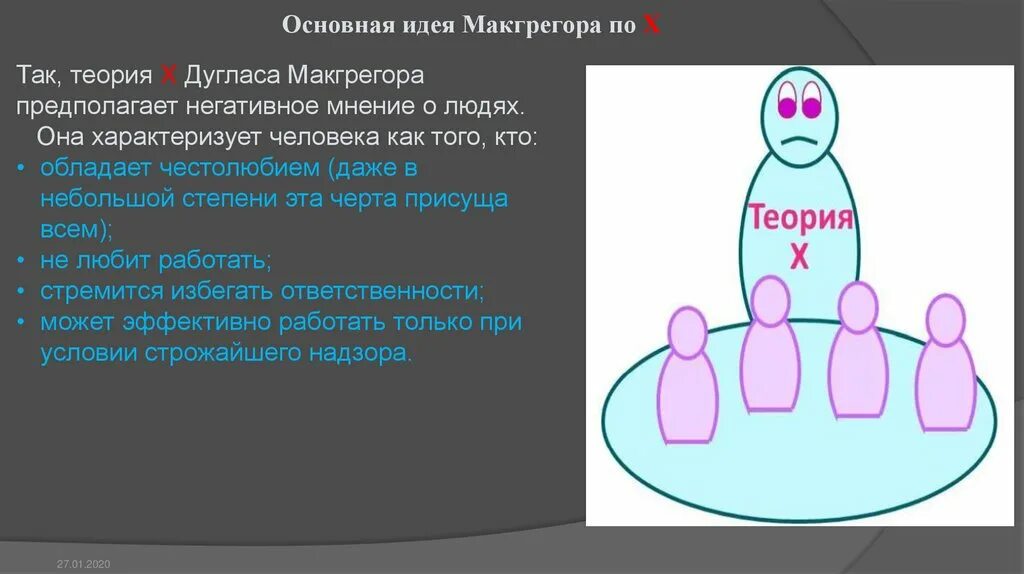 Основная идея Макгрегора по X

Так, теория X Дугласа Макгрегора предполагает негативное мнение о людях.

Она характеризует человека как того, кто:

• обладает честолюбием (даже в небольшой степени эта черта присуща всем);
• не любит работать;
• стремится избегать ответственности;
• может эффективно работать только при условии строжайшего надзора.

Теория X

27.01.2020